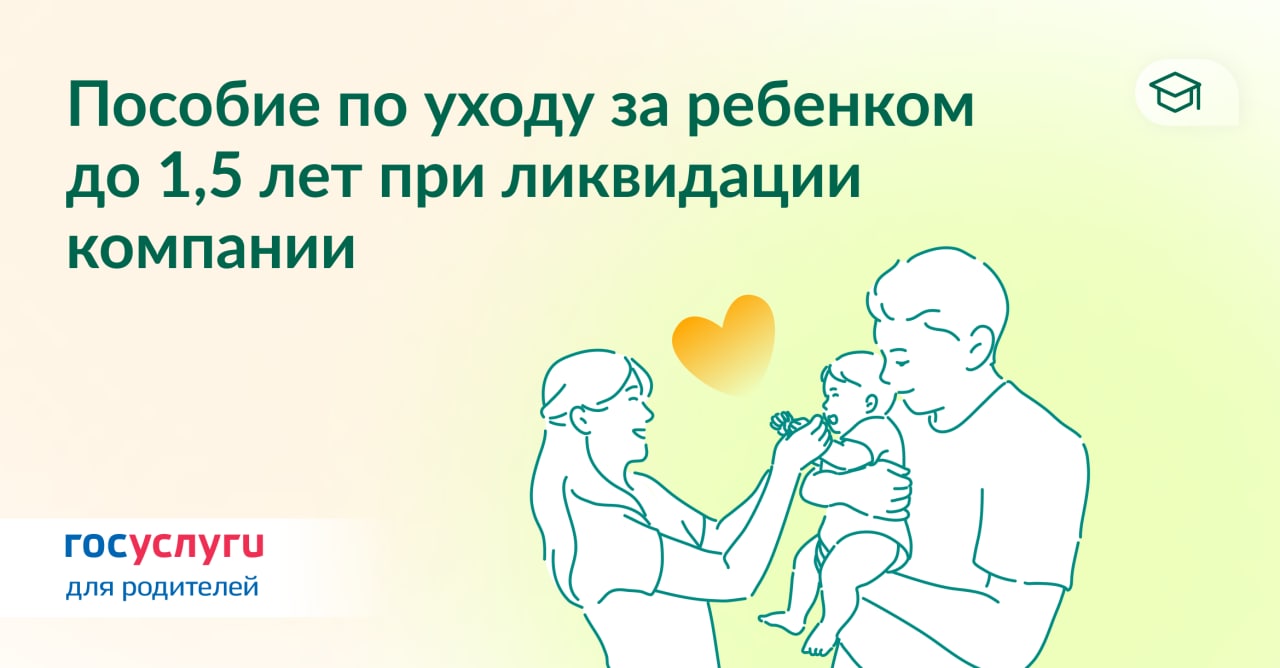 Пособие по уходу за ребенком до 1,5 лет при ликвидации компании

госуслуги
для родителей